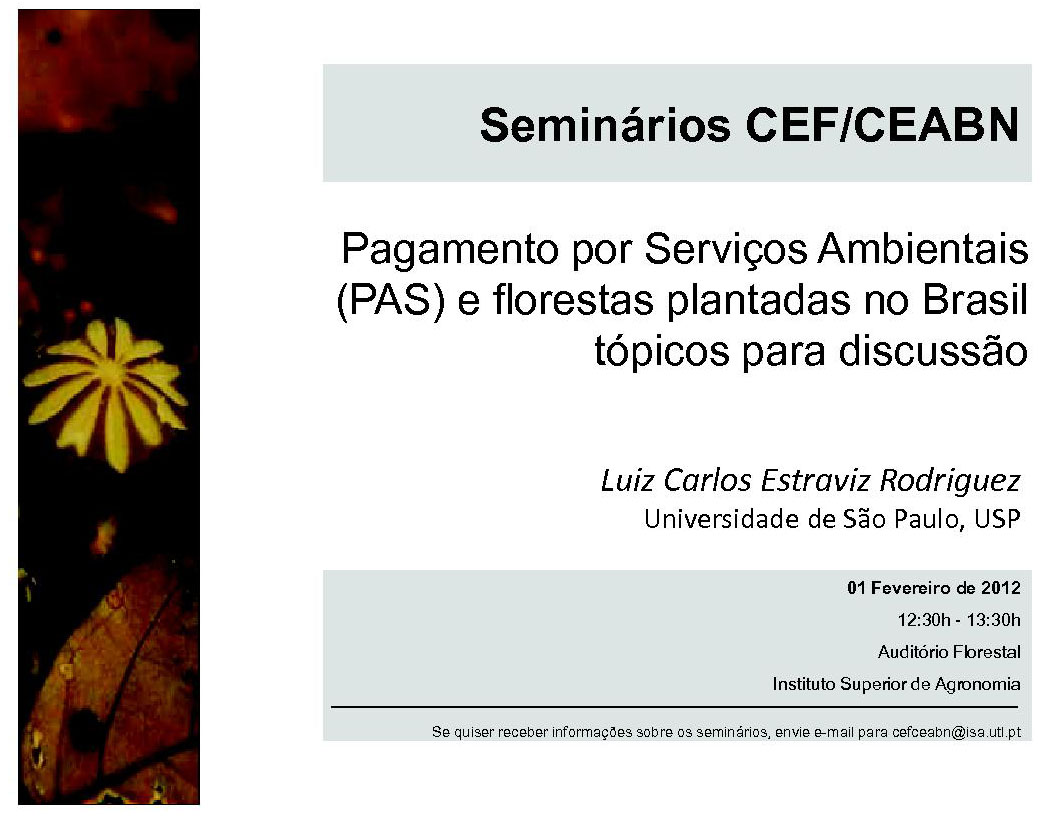 Seminários CEF/CEABN

Pagamento por Serviços Ambientais (PAS) e florestas plantadas no Brasil tópicos para discussão

Luiz Carlos Estraviz Rodriguez
Universidade de São Paulo, USP

01 Fevereiro de 2012
12:30h - 13:30h
Auditório Florestal
Instituto Superior de Agronomia

Se quiser receber informações sobre os seminários, envie e-mail para cefceabn@isa.utl.pt